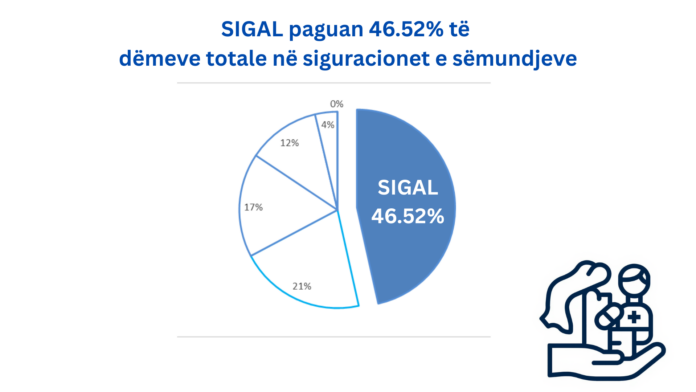 SIGAL paguan 46.52% të dëmeve totale në siguracionet e sëmundjeve

0%
4%
12%
17%
21%
SIGAL
46.52%